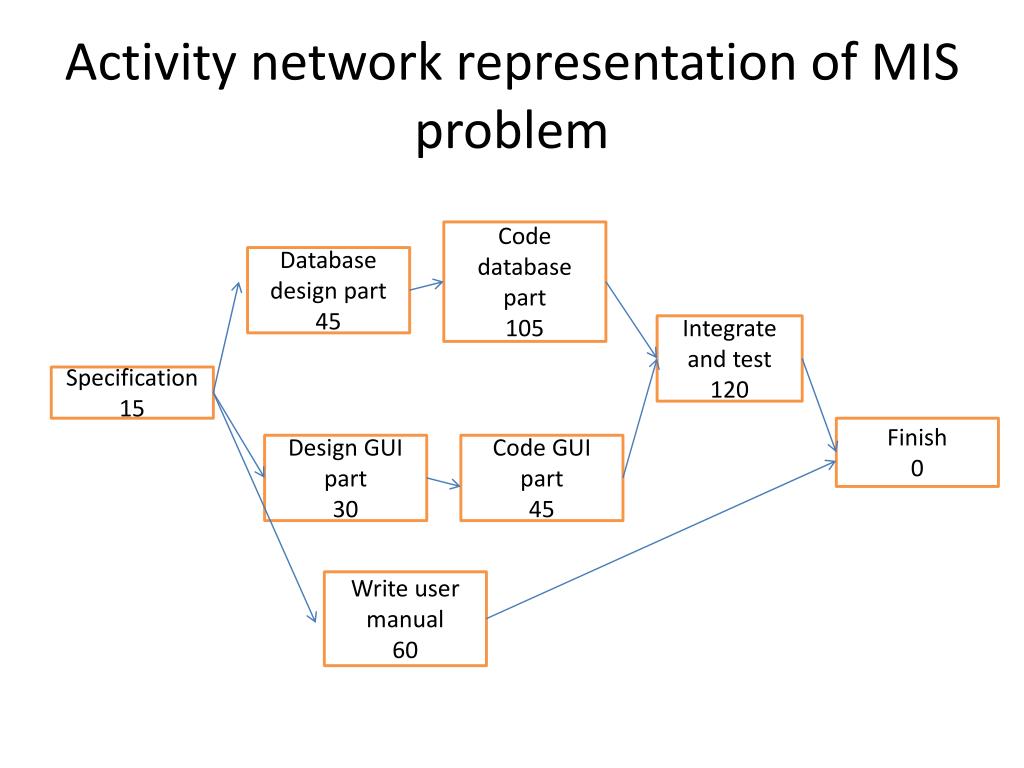 Activity network representation of MIS problem

Specification
15

Database design part
45

Code database part
105

Integrate and test
120

Design GUI part
30

Code GUI part
45

Finish
0

Write user manual
60